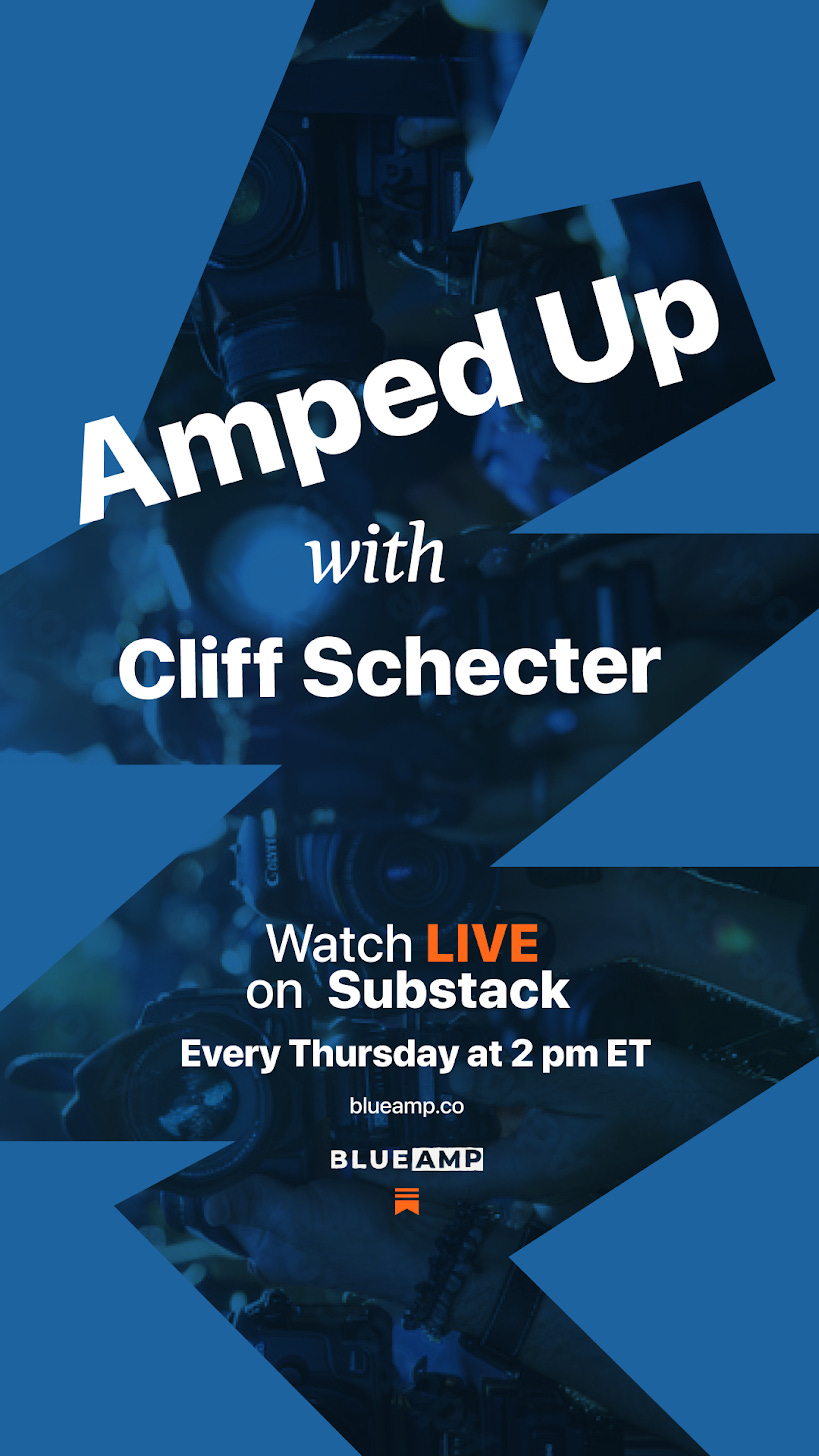 Amped Up

with

Cliff Schecter

Watch LIVE on Substack

Every Thursday at 2 pm ET

blueamp.co

BLUE AMP